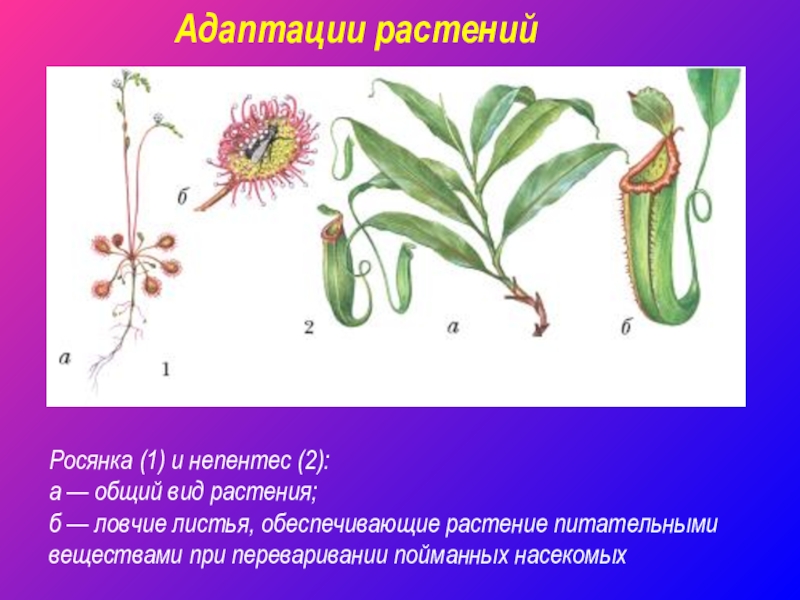 Адаптации растений

б

а

1

2

а

б

Росянка (1) и непентес (2):
а — общий вид растения;
б — ловчие листья, обеспечивающие растение питательными веществами при переваривании пойманных насекомых